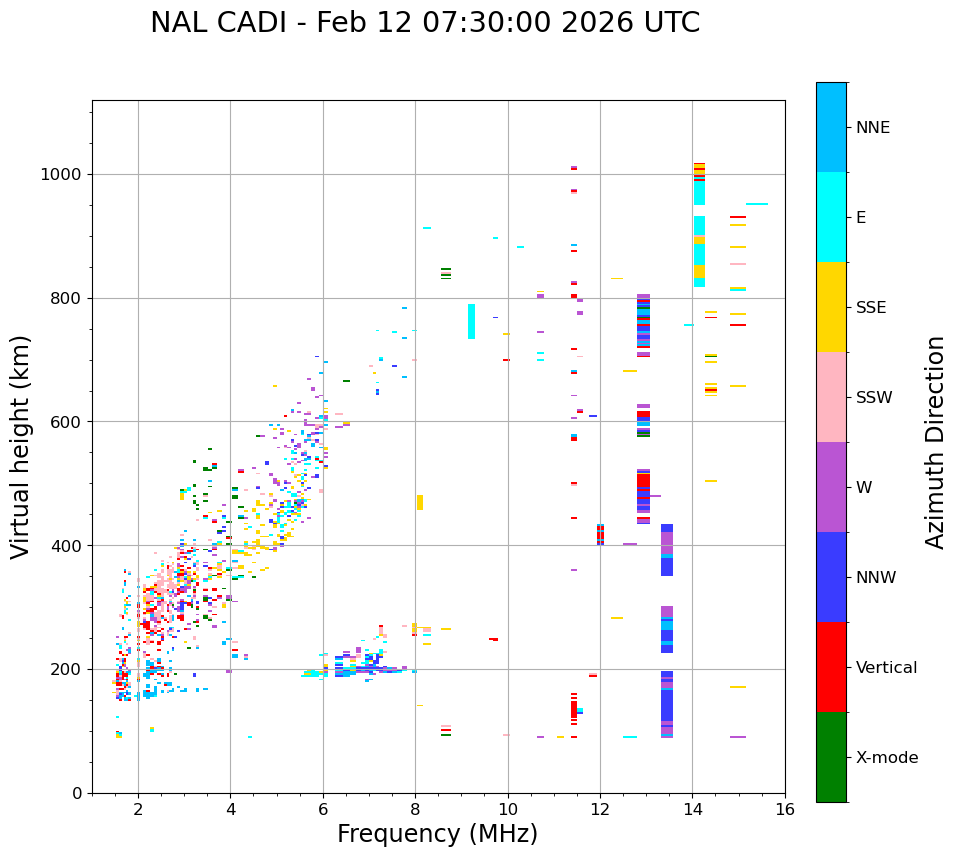 NAL CADI - Feb 12 07:30:00 2026 UTC

Virtual height (km)

1000
800
600
400
200
0

2
4
6
8
10
12
14
16

Frequency (MHz)

NNE
E
SSE
SSW
W
NNW
Vertical
X-mode

Azimuth Direction